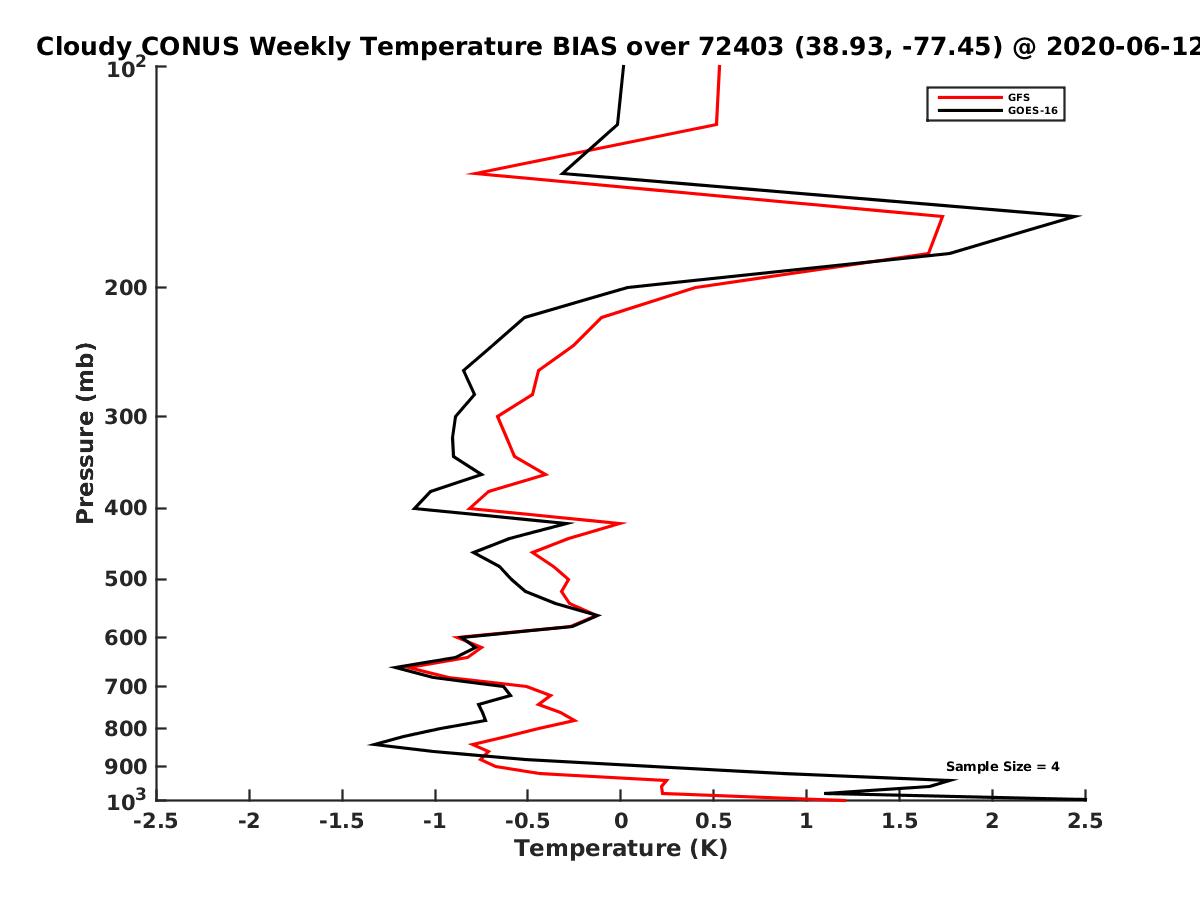 Cloudy CONUS Weekly Temperature BIAS over 72403 (38.93, -77.45) @ 2020-06-12

GFS
GOES-16

Pressure (mb)

$10^2$
200
300
400
500
600
700
800
900
$10^3$

Sample Size = 4

-2.5
-2
-1.5
-1
-0.5
0
0.5
1
1.5
2
2.5
Temperature (K)